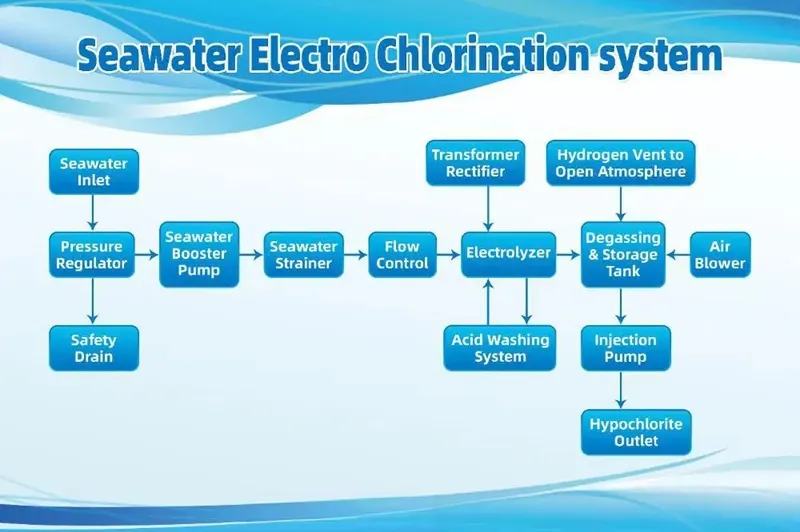 Seawater Electro Chlorination system

Seawater Inlet

Pressure Regulator

Safety Drain

Seawater Booster Pump

Seawater Strainer

Flow Control

Transformer Rectifier

Electrolyzer

Acid Washing System

Hydrogen Vent to Open Atmosphere

Degassing & Storage Tank

Air Blower

Injection Pump

Hypochlorite Outlet